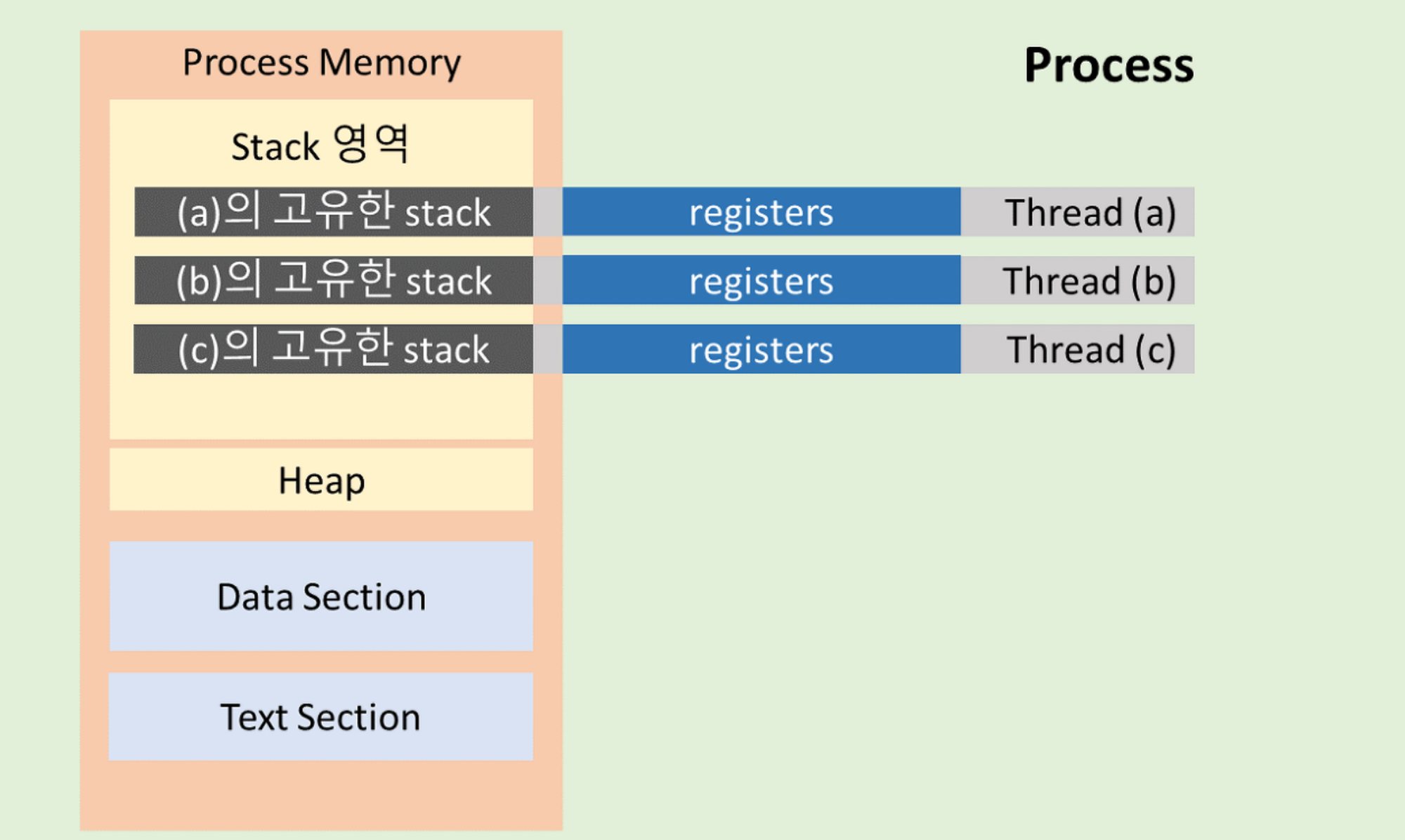 Process Memory

Process

Stack 영역

(a)의 고유한 stack

registers

Thread (a)

(b)의 고유한 stack

registers

Thread (b)

(c)의 고유한 stack

registers

Thread (c)

Heap

Data Section

Text Section